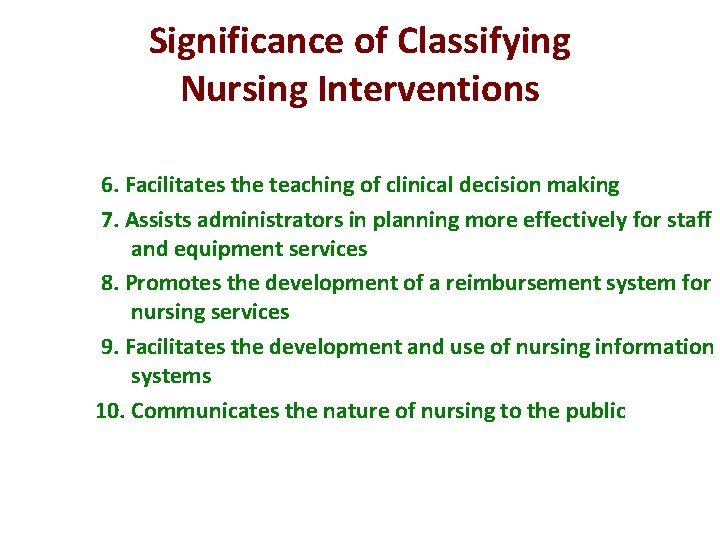 Significance of Classifying Nursing Interventions

6. Facilitates the teaching of clinical decision making
7. Assists administrators in planning more effectively for staff and equipment services
8. Promotes the development of a reimbursement system for nursing services
9. Facilitates the development and use of nursing information systems
10. Communicates the nature of nursing to the public